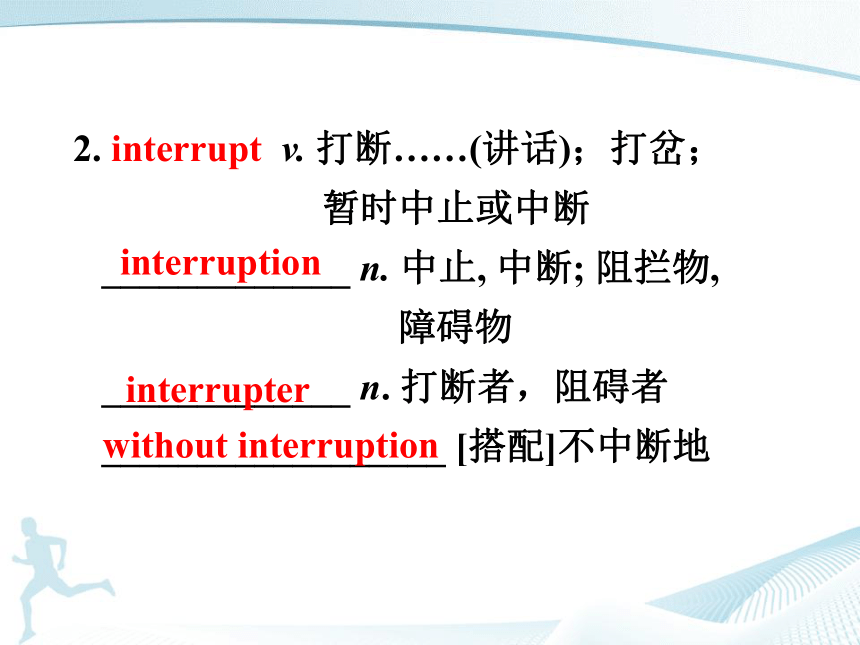 2. interrupt v. 打断……(讲话)；打岔；暂时中止或中断

interruption n. 中止, 中断; 阻拦物, 障碍物

interrupter n. 打断者，阻碍者

without interruption [搭配]不中断地